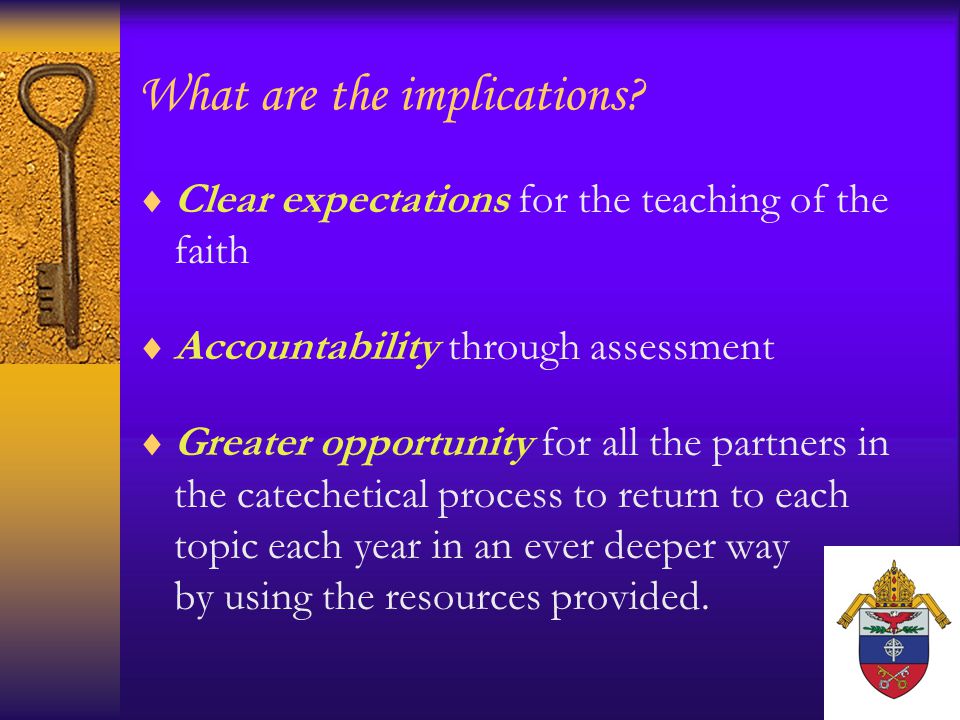 What are the implications?

♦ Clear expectations for the teaching of the faith

♦ Accountability through assessment

♦ Greater opportunity for all the partners in the catechetical process to return to each topic each year in an ever deeper way by using the resources provided.